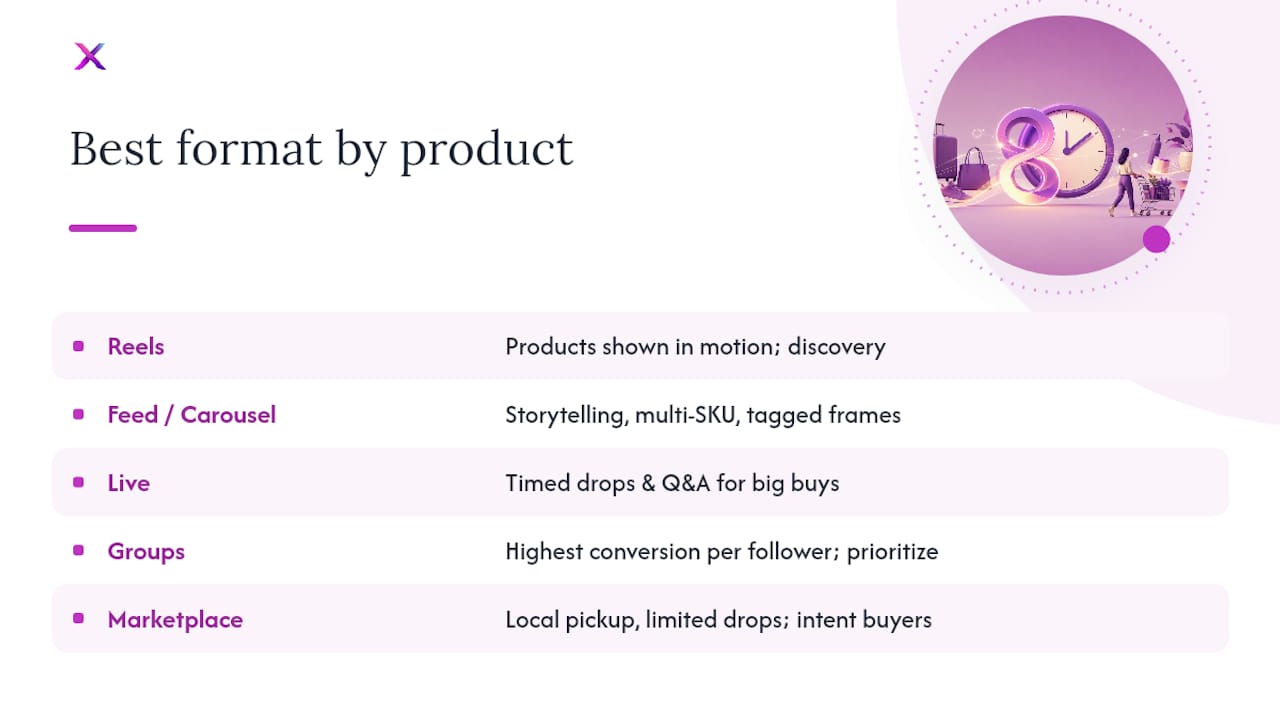 Best format by product

| | |
|---|---|
| Reels | Products shown in motion; discovery |
| Feed / Carousel | Storytelling, multi-SKU, tagged frames |
| Live | Timed drops & Q&A for big buys |
| Groups | Highest conversion per follower; prioritize |
| Marketplace | Local pickup, limited drops; intent buyers |